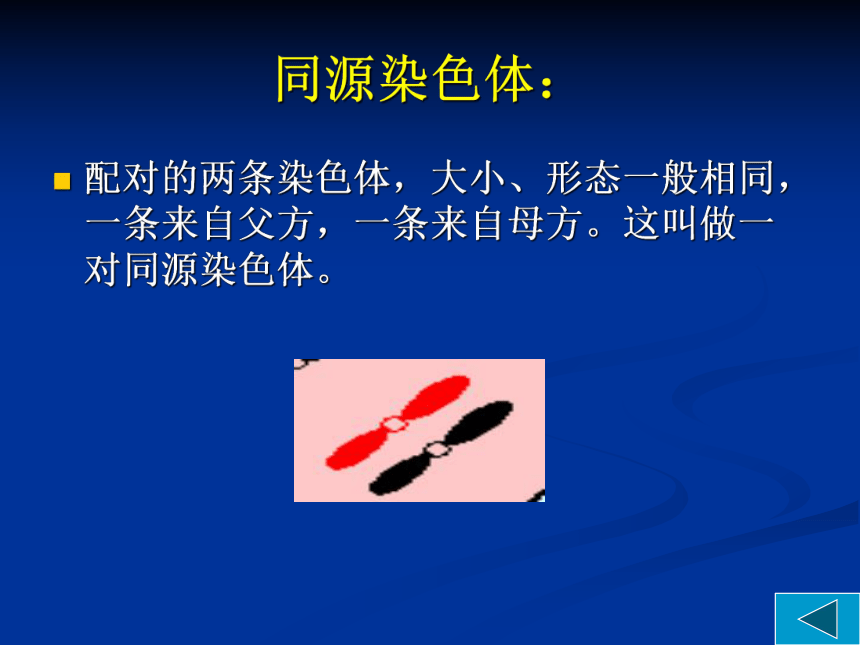 同源染色体：

配对的两条染色体，大小、形态一般相同，一条来自父方，一条来自母方。这叫做一对同源染色体。